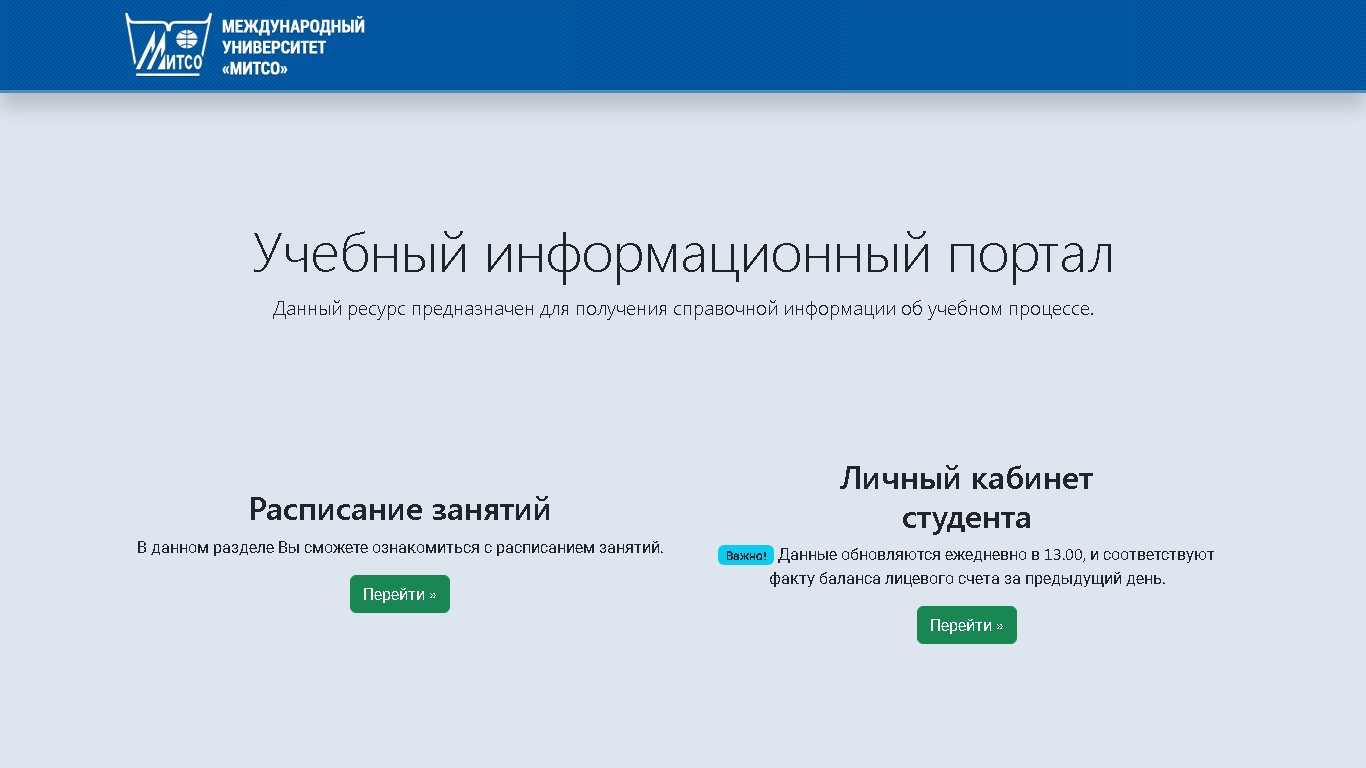 МИТСО

МЕЖДУНАРОДНЫЙ УНИВЕРСИТЕТ «МИТСО»

Учебный информационный портал

Данный ресурс предназначен для получения справочной информации об учебном процессе.

Расписание занятий

В данном разделе Вы сможете ознакомиться с расписанием занятий.

Перейти »

Личный кабинет студента

Важно! Данные обновляются ежедневно в 13.00, и соответствуют факту баланса лицевого счета за предыдущий день.

Перейти »